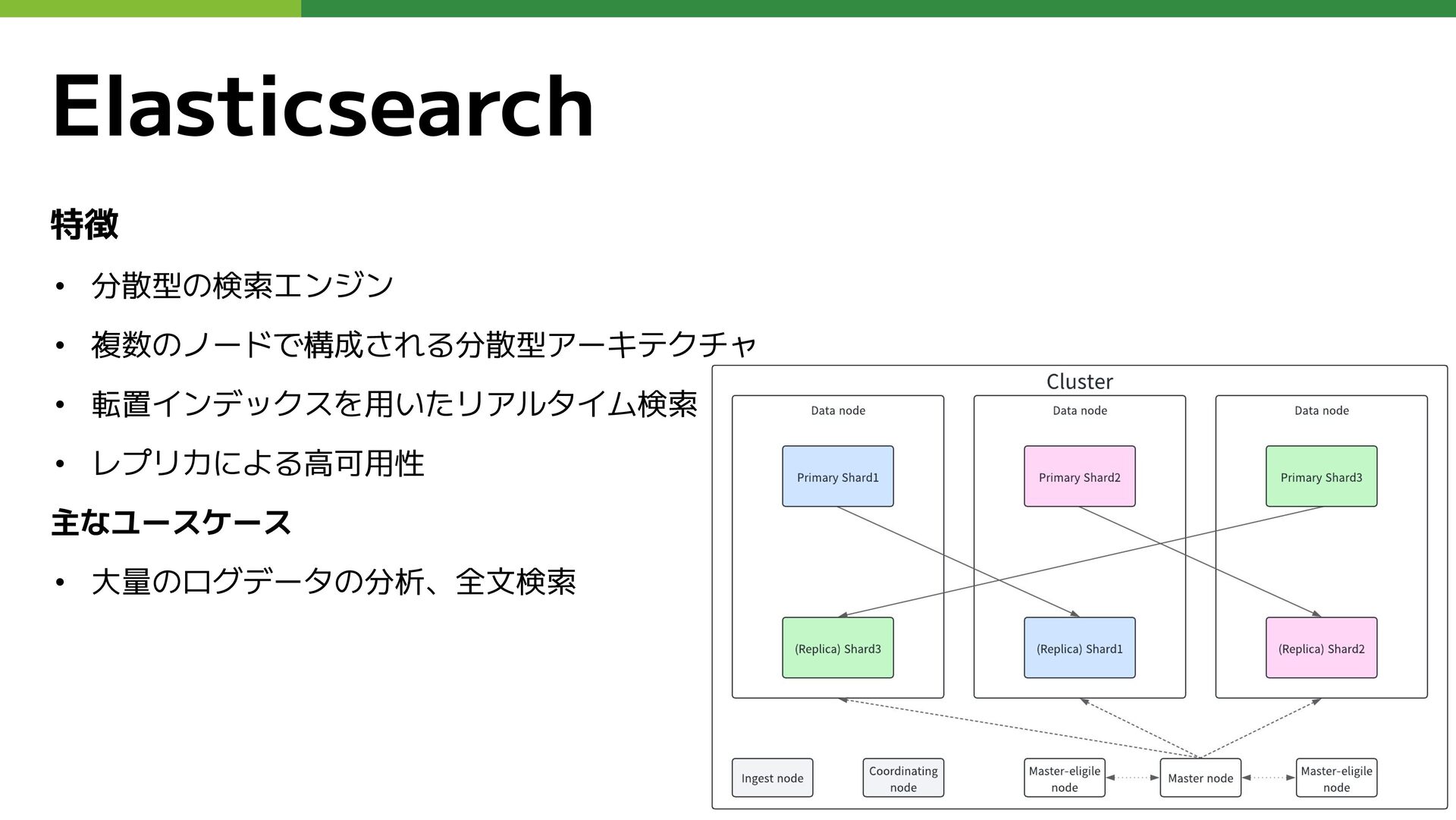 Elasticsearch

特徴

• 分散型の検索エンジン

• 複数のノードで構成される分散型アーキテクチャ

• 転置インデックスを用いたリアルタイム検索

• レプリカによる高可用性

主なユースケース

• 大量のログデータの分析、全文検索

Cluster

Data node

Primary Shard1

(Replica) Shard3

Data node

Primary Shard2

(Replica) Shard1

Data node

Primary Shard3

(Replica) Shard2

Ingest node

Coordinating node

Master-eligile node

Master node

Master-eligile node